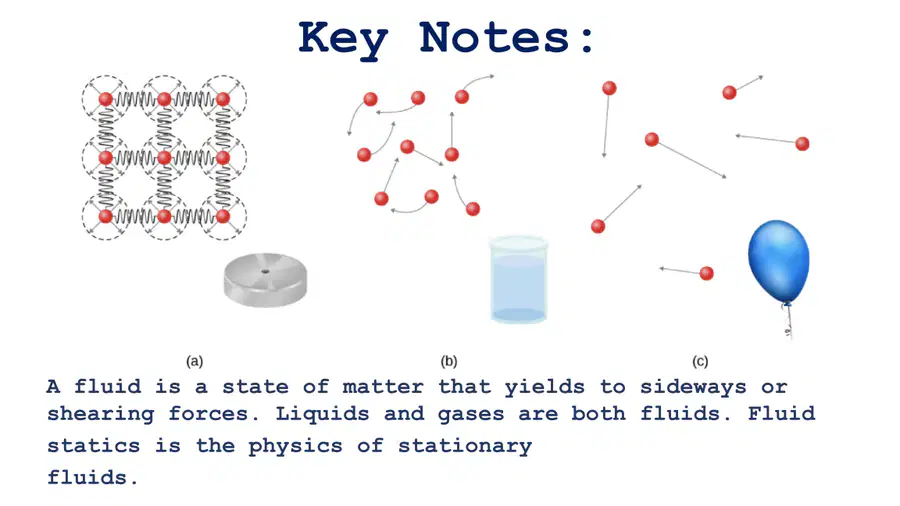 Key Notes:

(a)

(b)

(c)

A fluid is a state of matter that yields to sideways or shearing forces. Liquids and gases are both fluids. Fluid statics is the physics of stationary fluids.